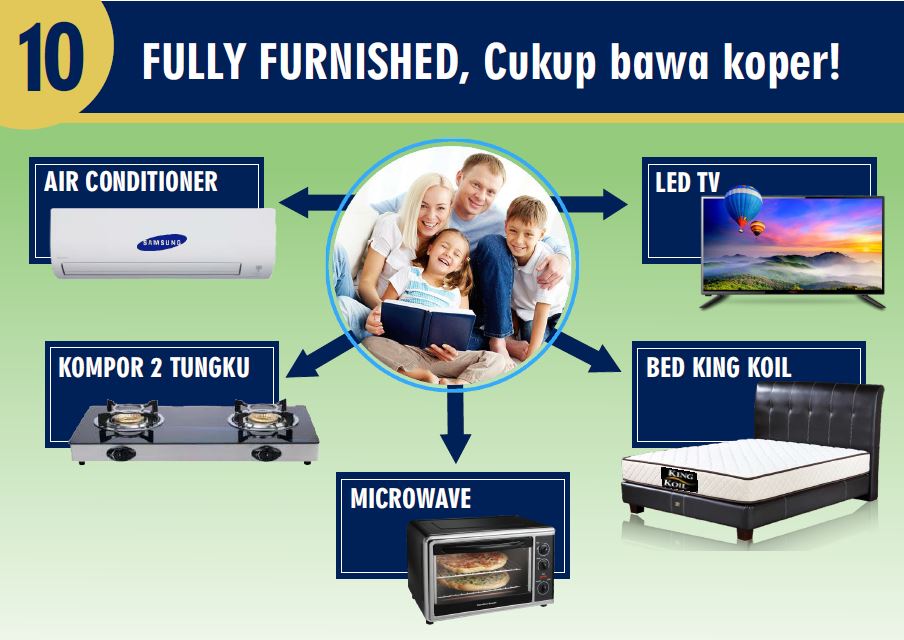 10

FULLY FURNISHED, Cukup bawa koper!

AIR CONDITIONER

SAMSUNG

LED TV

KOMPOR 2 TUNGKU

BED KING KOIL

KING KOIL

MICROWAVE